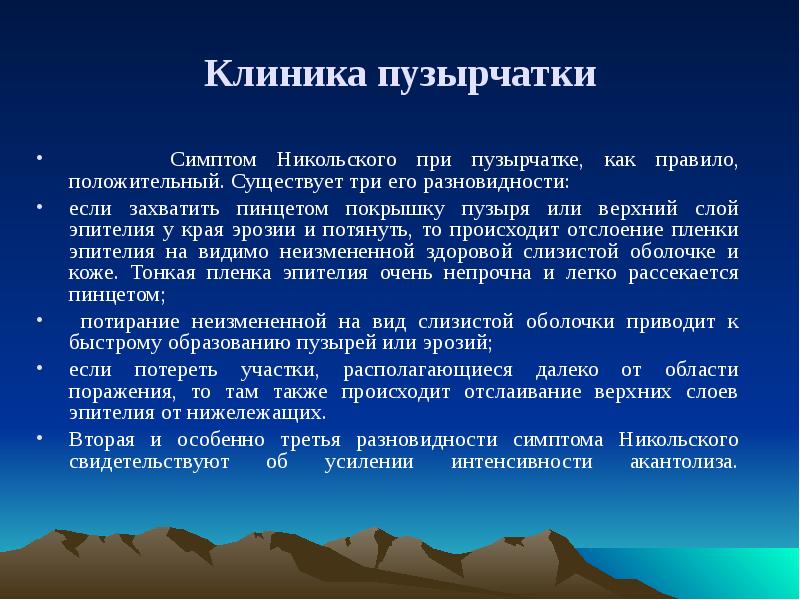 Клиника пузырчатки

• Симптом Никольского при пузырчатке, как правило, положительный. Существует три его разновидности:

• если захватить пинцетом покрышку пузыря или верхний слой эпителия у края эрозии и потянуть, то происходит отслоение пленки эпителия на видимо неизмененной здоровой слизистой оболочке и коже. Тонкая пленка эпителия очень непрочна и легко рассекается пинцетом;

• потирание неизмененной на вид слизистой оболочки приводит к быстрому образованию пузырей или эрозий;

• если потереть участки, располагающиеся далеко от области поражения, то там также происходит отслаивание верхних слоев эпителия от нижележащих.

• Вторая и особенно третья разновидности симптома Никольского свидетельствуют об усилении интенсивности акантолиза.